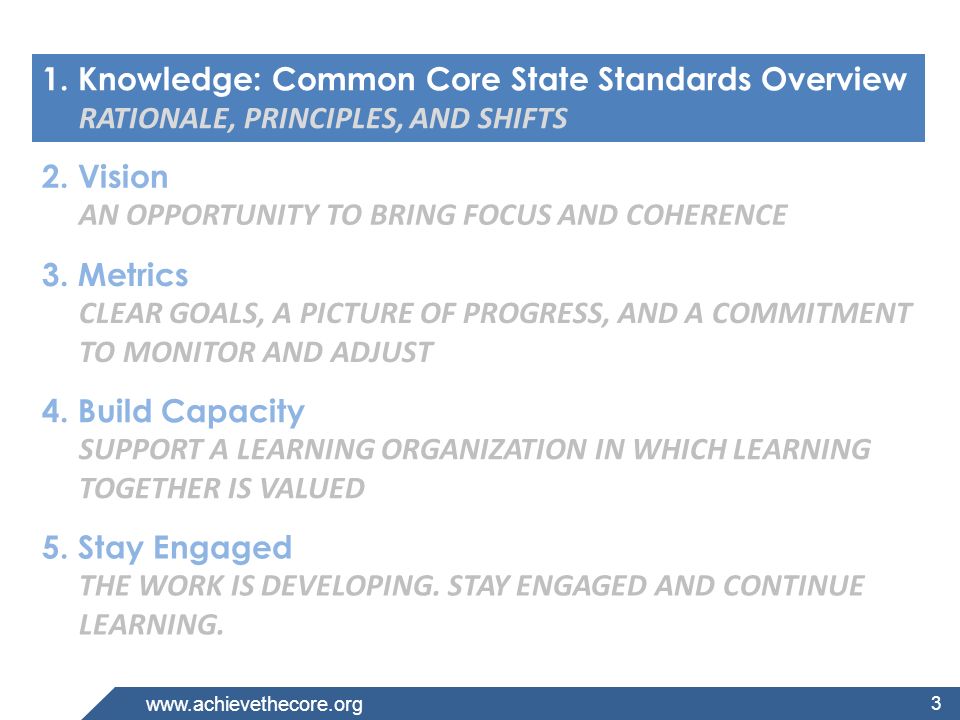 1. Knowledge: Common Core State Standards Overview
RATIONALE, PRINCIPLES, AND SHIFTS

2. Vision
AN OPPORTUNITY TO BRING FOCUS AND COHERENCE

3. Metrics
CLEAR GOALS, A PICTURE OF PROGRESS, AND A COMMITMENT TO MONITOR AND ADJUST

4. Build Capacity
SUPPORT A LEARNING ORGANIZATION IN WHICH LEARNING TOGETHER IS VALUED

5. Stay Engaged
THE WORK IS DEVELOPING. STAY ENGAGED AND CONTINUE LEARNING.

www.achievethecore.org

3